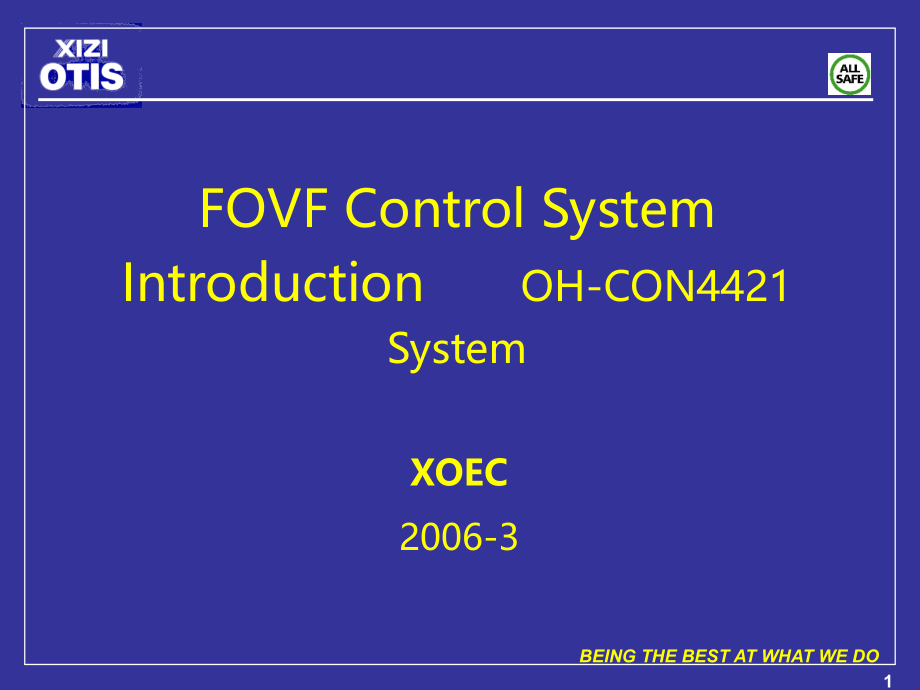 XIZI
OTIS

ALL SAFE

FOVF Control System Introduction OH-CON4421 System

XOEC

2006-3

BEING THE BEST AT WHAT WE DO

1